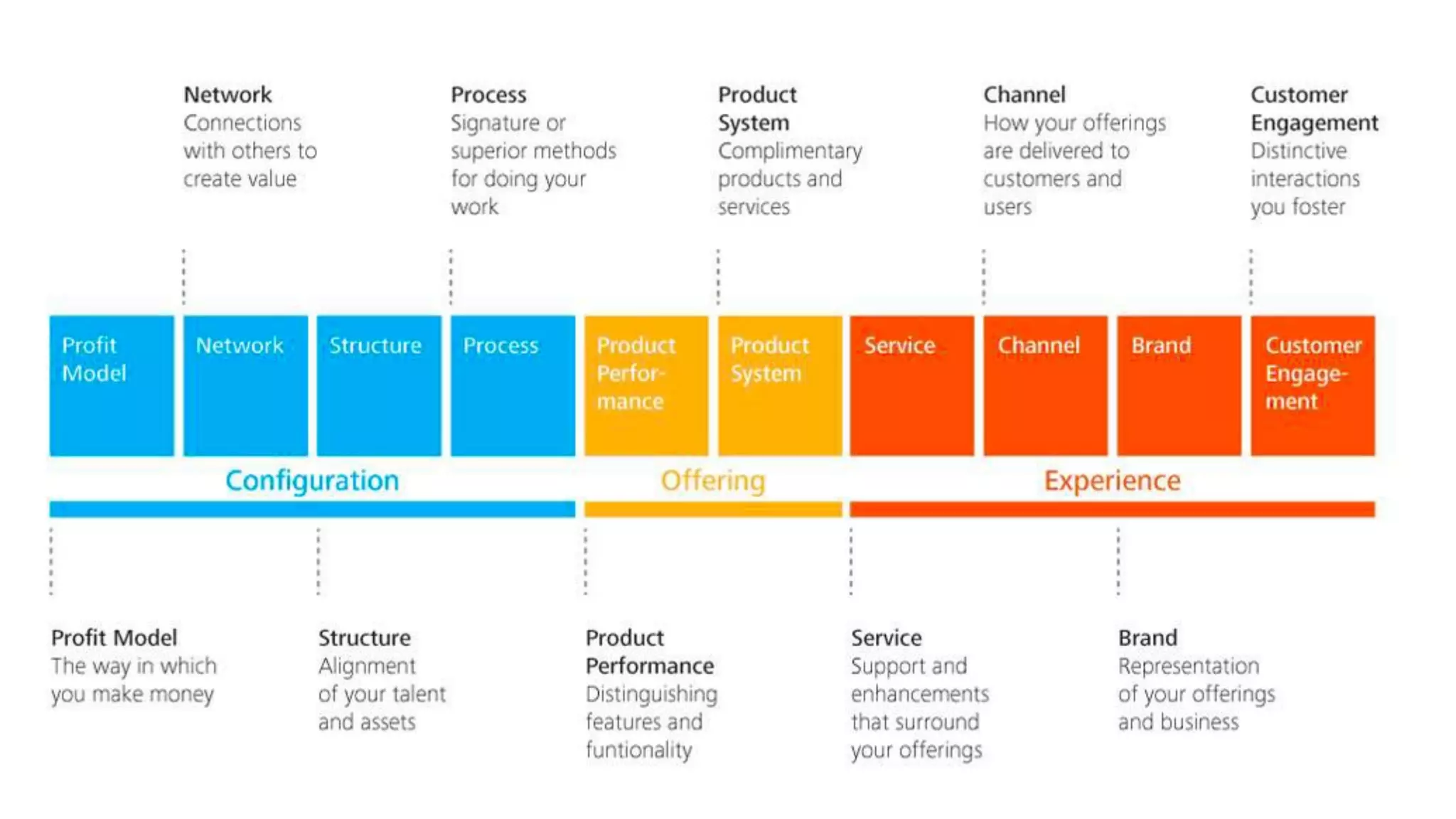 Network
Connections with others to create value

Process
Signature or superior methods for doing your work

Product System
Complimentary products and services

Channel
How your offerings are delivered to customers and users

Customer Engagement
Distinctive interactions you foster

Profit Model

Network

Structure

Process

Product Performance

Product System

Service

Channel

Brand

Customer Engagement

Configuration

Offering

Experience

Profit Model
The way in which you make money

Structure
Alignment of your talent and assets

Product Performance
Distinguishing features and funtionality

Service
Support and enhancements that surround your offerings

Brand
Representation of your offerings and business